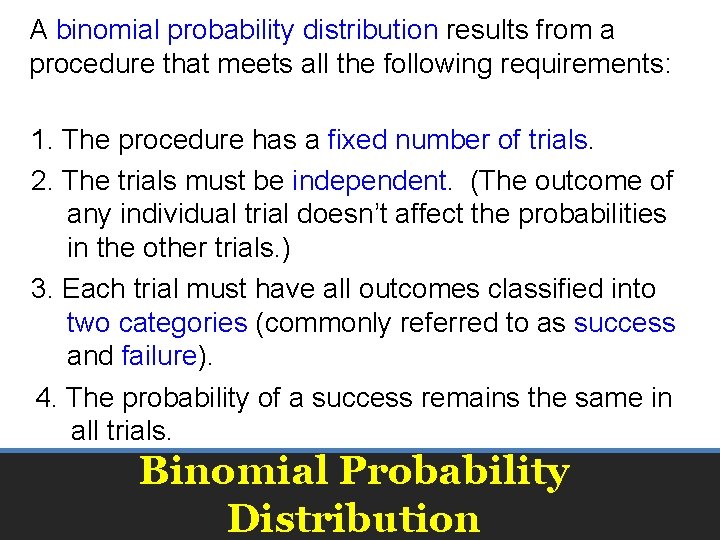 A binomial probability distribution results from a procedure that meets all the following requirements:

1. The procedure has a fixed number of trials.

2. The trials must be independent. (The outcome of any individual trial doesn't affect the probabilities in the other trials.)

3. Each trial must have all outcomes classified into two categories (commonly referred to as success and failure).

4. The probability of a success remains the same in all trials.

Binomial Probability Distribution